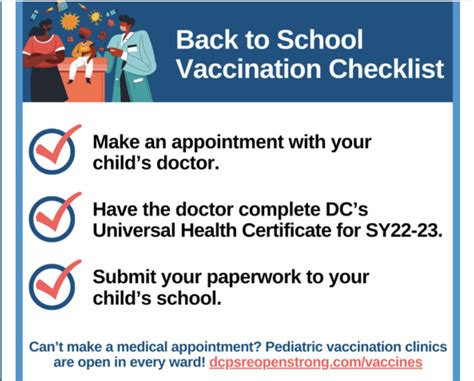 Back to School Vaccination Checklist

Make an appointment with your child's doctor.

Have the doctor complete DC's Universal Health Certificate for SY22-23.

Submit your paperwork to your child's school.

Can't make a medical appointment? Pediatric vaccination clinics are open in every ward! dcpsreopenstrong.com/vaccines